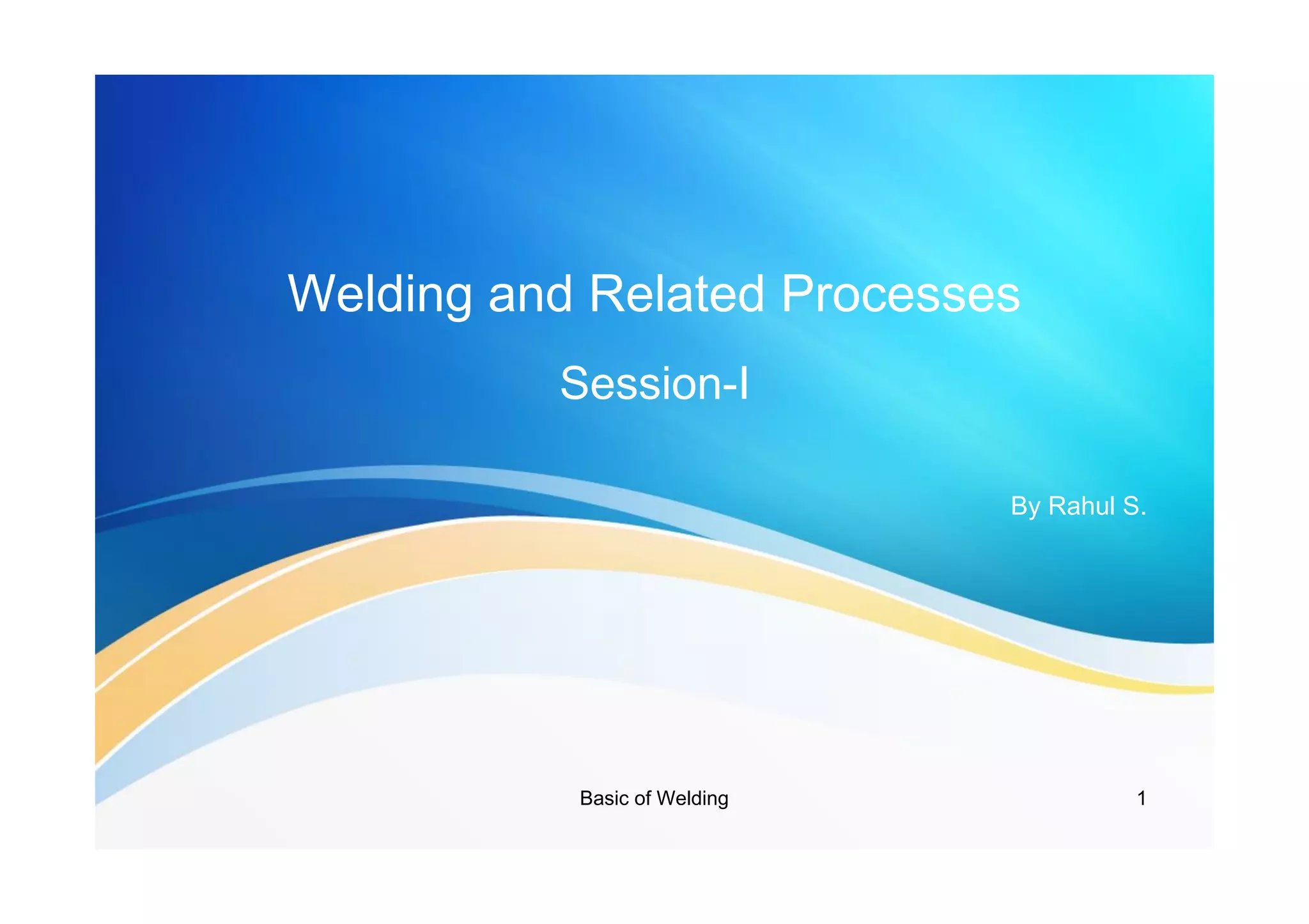 Welding and Related Processes

Session-I

By Rahul S.

Basic of Welding

1